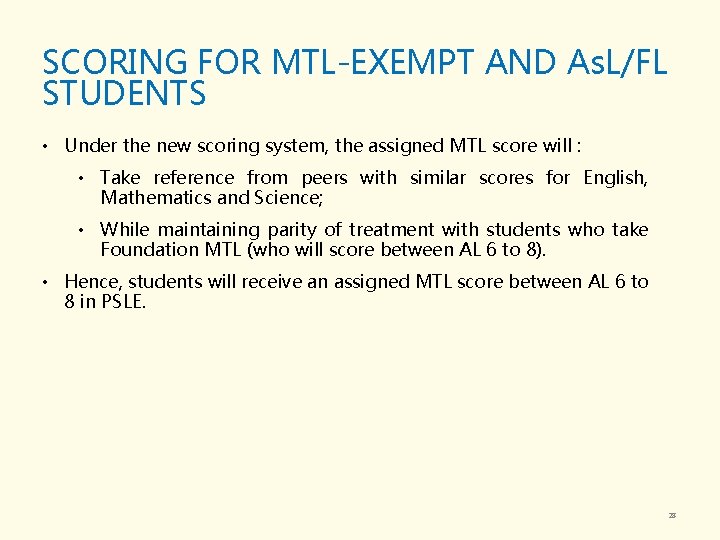 SCORING FOR MTL-EXEMPT AND AsL/FL STUDENTS

• Under the new scoring system, the assigned MTL score will :

• Take reference from peers with similar scores for English, Mathematics and Science;

• While maintaining parity of treatment with students who take Foundation MTL (who will score between AL 6 to 8).

• Hence, students will receive an assigned MTL score between AL 6 to 8 in PSLE.

23